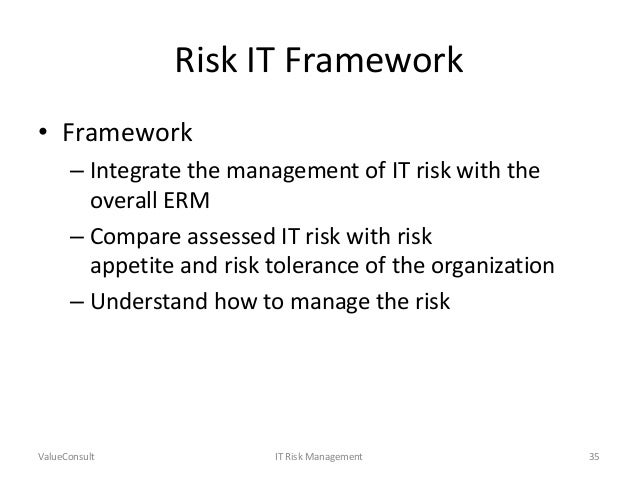 Risk IT Framework

• Framework
– Integrate the management of IT risk with the overall ERM
– Compare assessed IT risk with risk appetite and risk tolerance of the organization
– Understand how to manage the risk

ValueConsult IT Risk Management 35